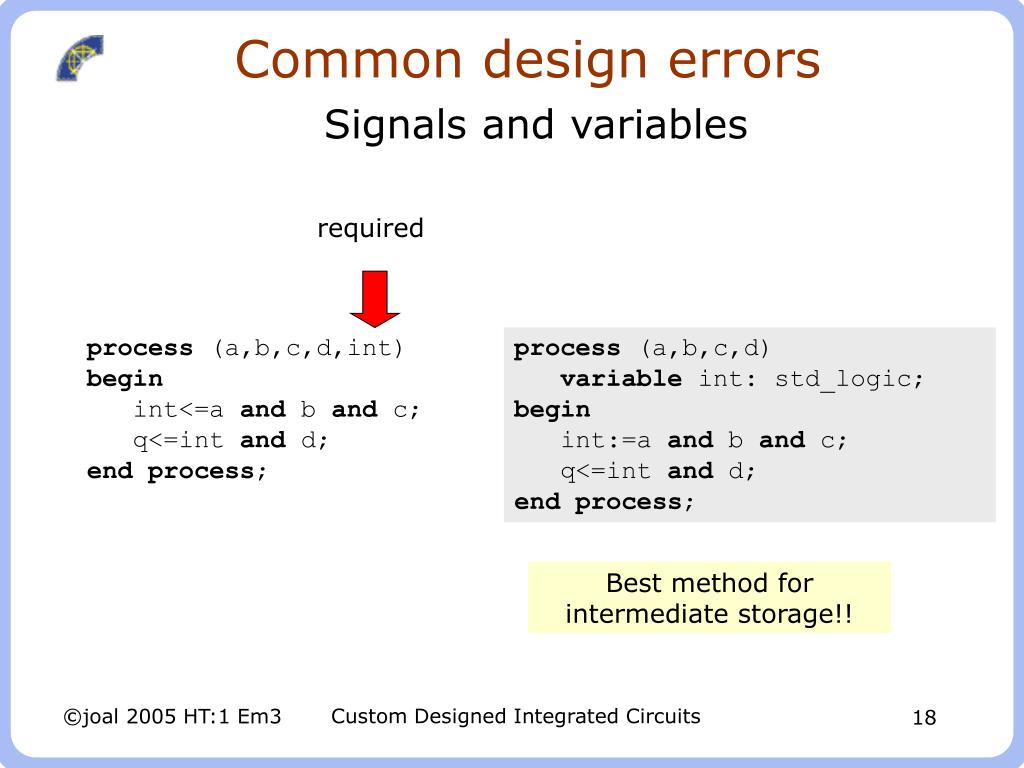 Common design errors
Signals and variables

required

process (a,b,c,d,int)
begin
int<=a and b and c;
q<=int and d;
end process;

process (a,b,c,d)
variable int: std_logic;
begin
int:=a and b and c;
q<=int and d;
end process;

Best method for intermediate storage!!

©joal 2005 HT:1 Em3 Custom Designed Integrated Circuits 18